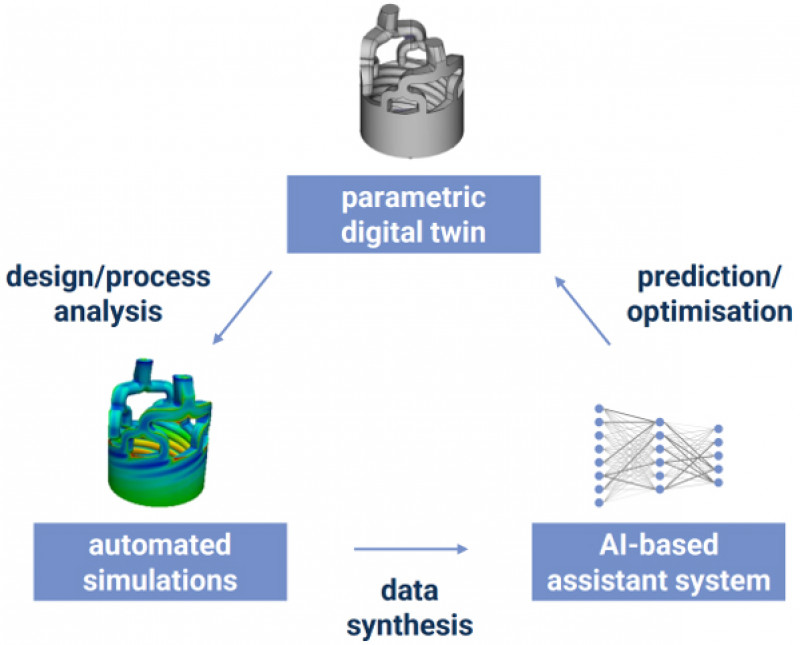 parametric digital twin

design/process analysis

prediction/ optimisation

automated simulations

data synthesis

AI-based assistant system